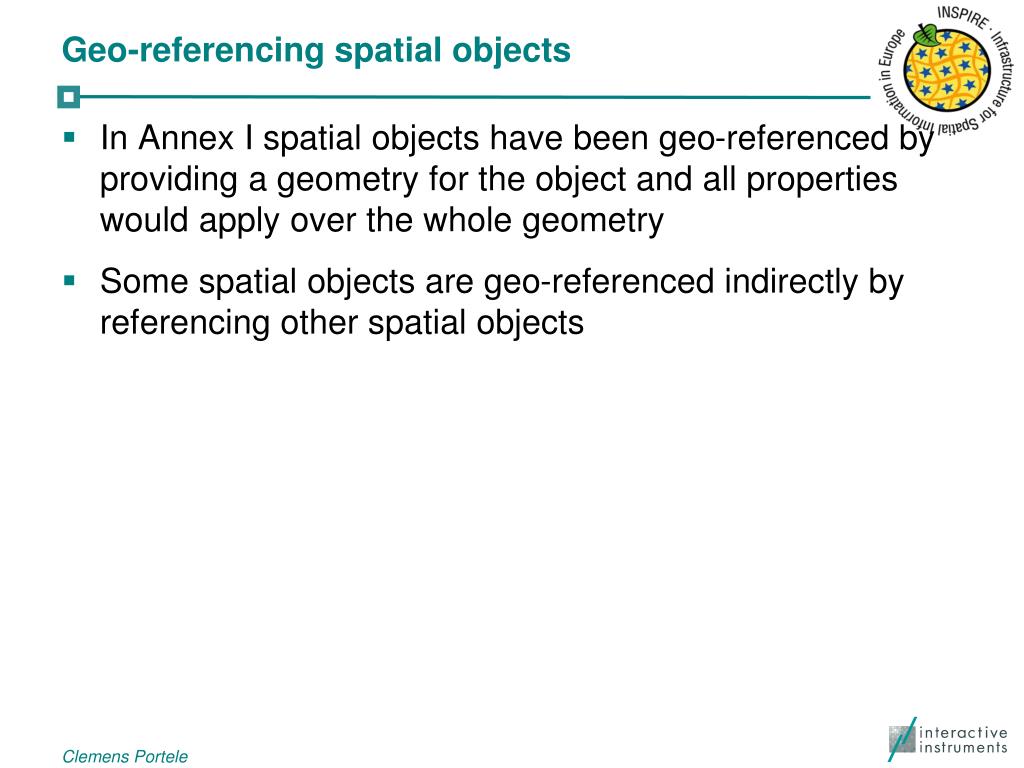 Geo-referencing spatial objects

INSPIRE · Infrastructure for Spatial Information in Europe

▪ In Annex I spatial objects have been geo-referenced by providing a geometry for the object and all properties would apply over the whole geometry

▪ Some spatial objects are geo-referenced indirectly by referencing other spatial objects

Clemens Portele

interactive instruments